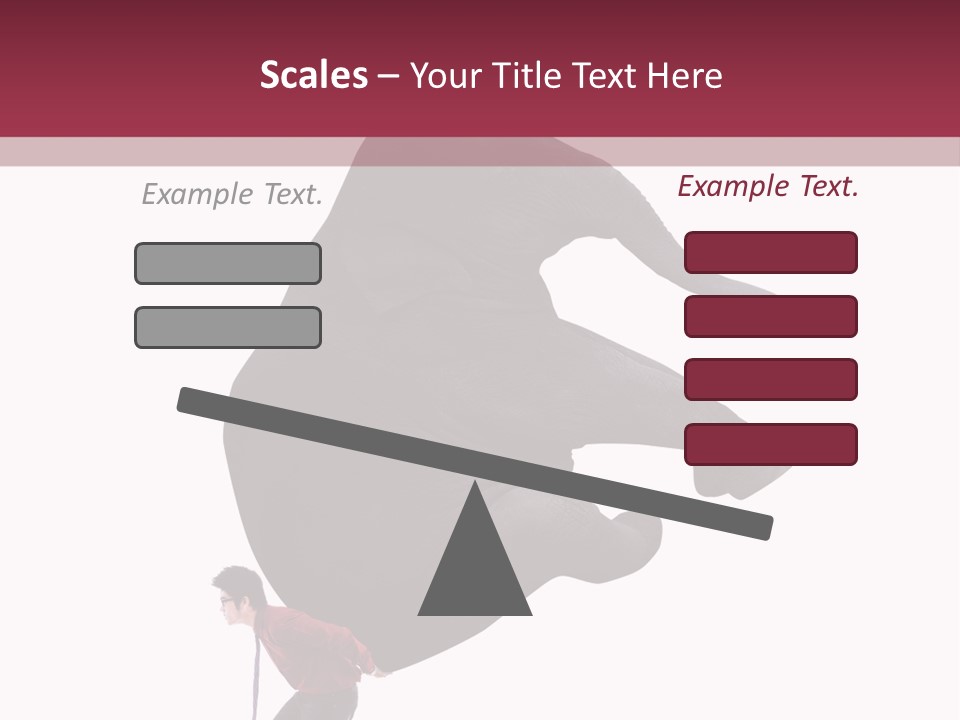 Scales – Your Title Text Here

Example Text.

Example Text.